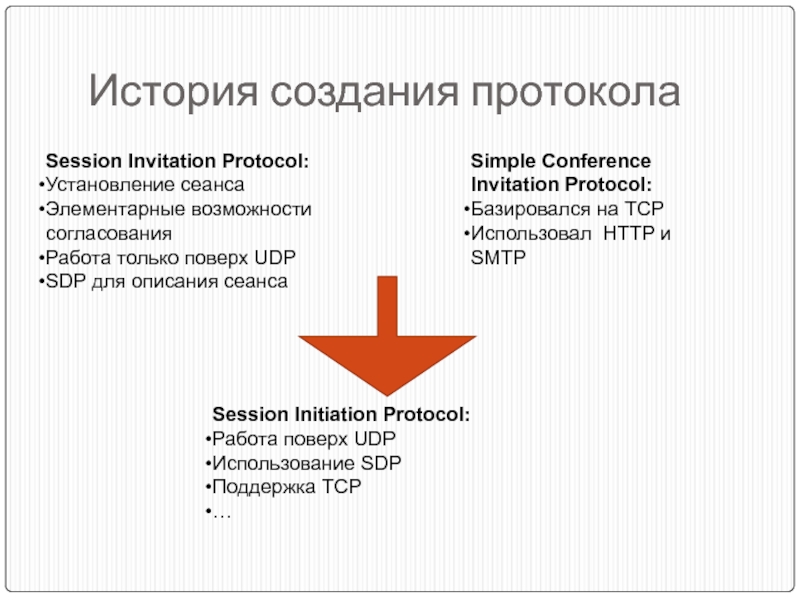 История создания протокола

Session Invitation Protocol:
•Установление сеанса
•Элементарные возможности согласования
•Работа только поверх UDP
•SDP для описания сеанса

Simple Conference Invitation Protocol:
•Базировался на TCP
•Использовал HTTP и SMTP

Session Initiation Protocol:
•Работа поверх UDP
•Использование SDP
•Поддержка TCP
•…